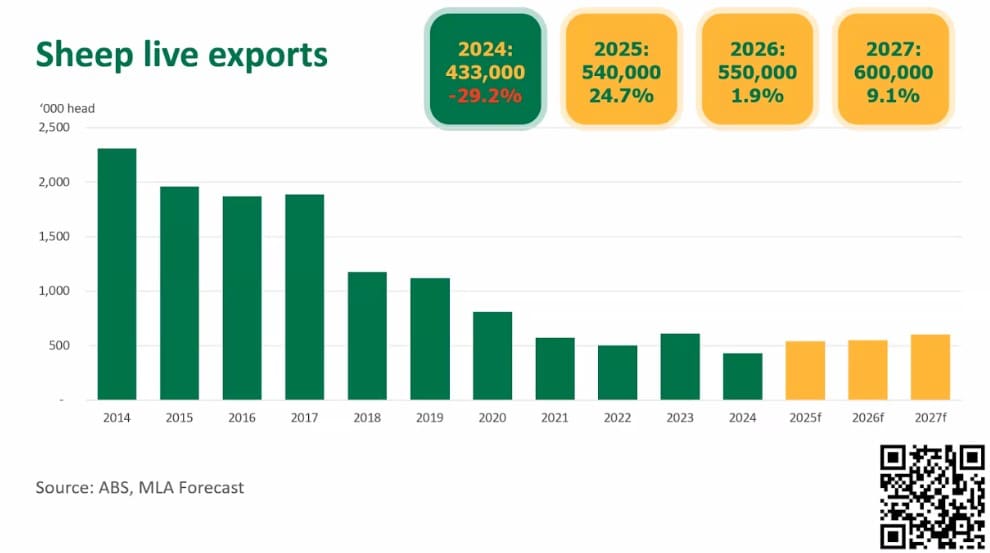 Sheep live exports

2024:
433,000
-29.2%

2025:
540,000
24.7%

2026:
550,000
1.9%

2027:
600,000
9.1%

'000 head
2,500
2,000
1,500
1,000
500
-

2014 2015 2016 2017 2018 2019 2020 2021 2022 2023 2024 2025f 2026f 2027f

Source: ABS, MLA Forecast